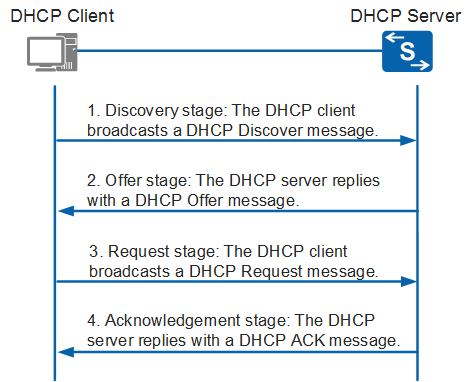 DHCP Client

DHCP Server

S

1. Discovery stage: The DHCP client broadcasts a DHCP Discover message.

2. Offer stage: The DHCP server replies with a DHCP Offer message.

3. Request stage: The DHCP client broadcasts a DHCP Request message.

4. Acknowledgement stage: The DHCP server replies with a DHCP ACK message.